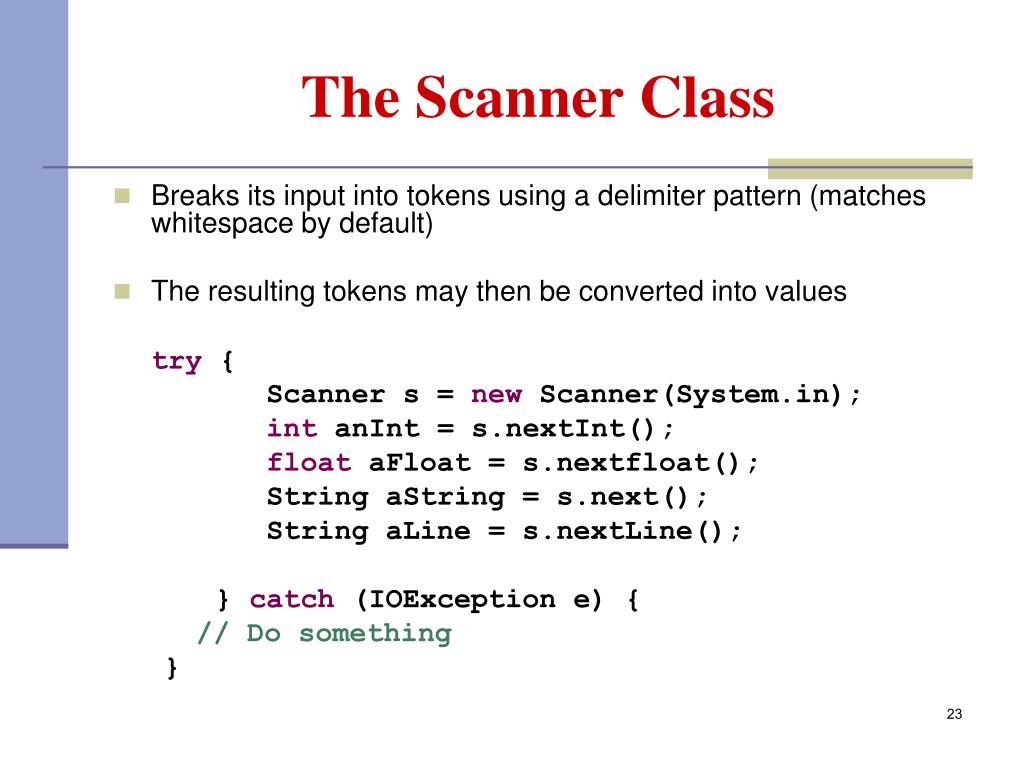 The Scanner Class

Breaks its input into tokens using a delimiter pattern (matches whitespace by default)

The resulting tokens may then be converted into values

try {
        Scanner s = new Scanner(System.in);
        int anInt = s.nextInt();
        float aFloat = s.nextfloat();
        String aString = s.next();
        String aLine = s.nextLine();

    } catch (IOException e) {
   // Do something
 }

23